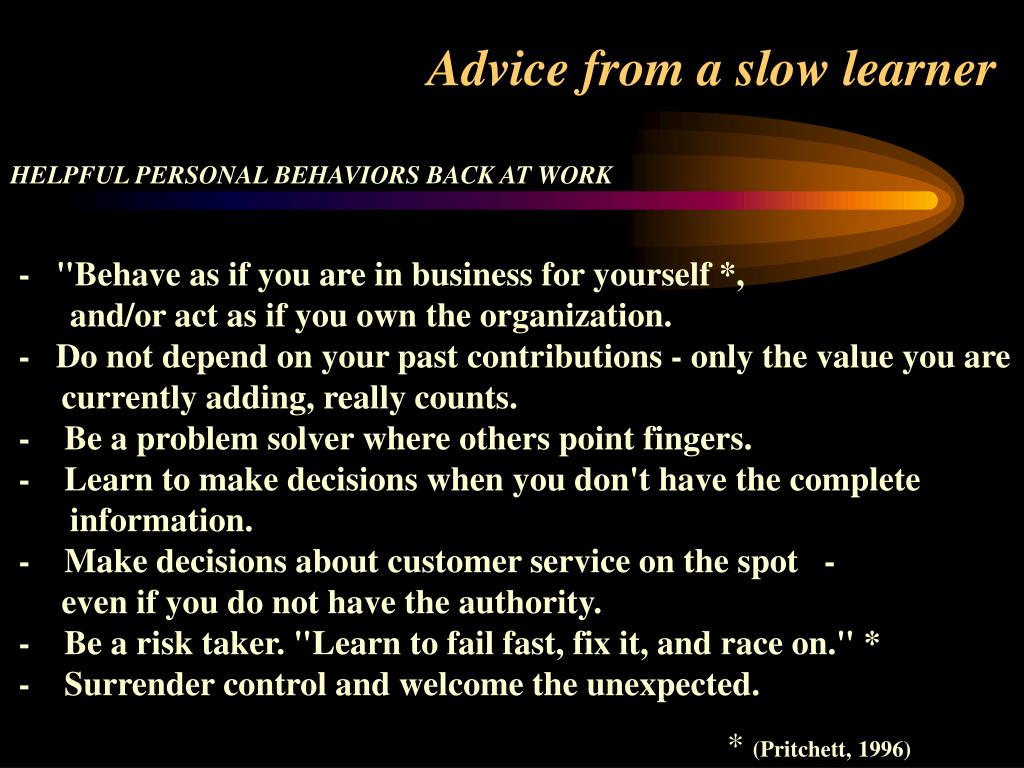 Advice from a slow learner

HELPFUL PERSONAL BEHAVIORS BACK AT WORK

- "Behave as if you are in business for yourself *, and/or act as if you own the organization.
- Do not depend on your past contributions - only the value you are currently adding, really counts.
- Be a problem solver where others point fingers.
- Learn to make decisions when you don't have the complete information.
- Make decisions about customer service on the spot - even if you do not have the authority.
- Be a risk taker. "Learn to fail fast, fix it, and race on." *
- Surrender control and welcome the unexpected.

* (Pritchett, 1996)